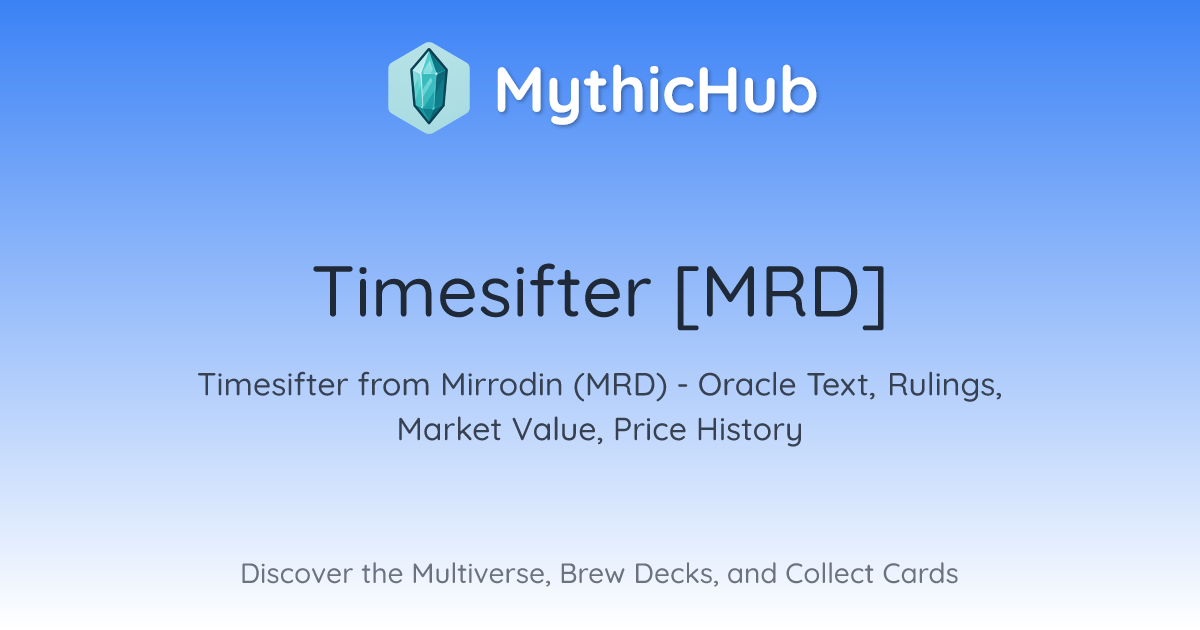 MythicHub

Timesifter [MRD]

Timesifter from Mirrodin (MRD) - Oracle Text, Rulings, Market Value, Price History

Discover the Multiverse, Brew Decks, and Collect Cards